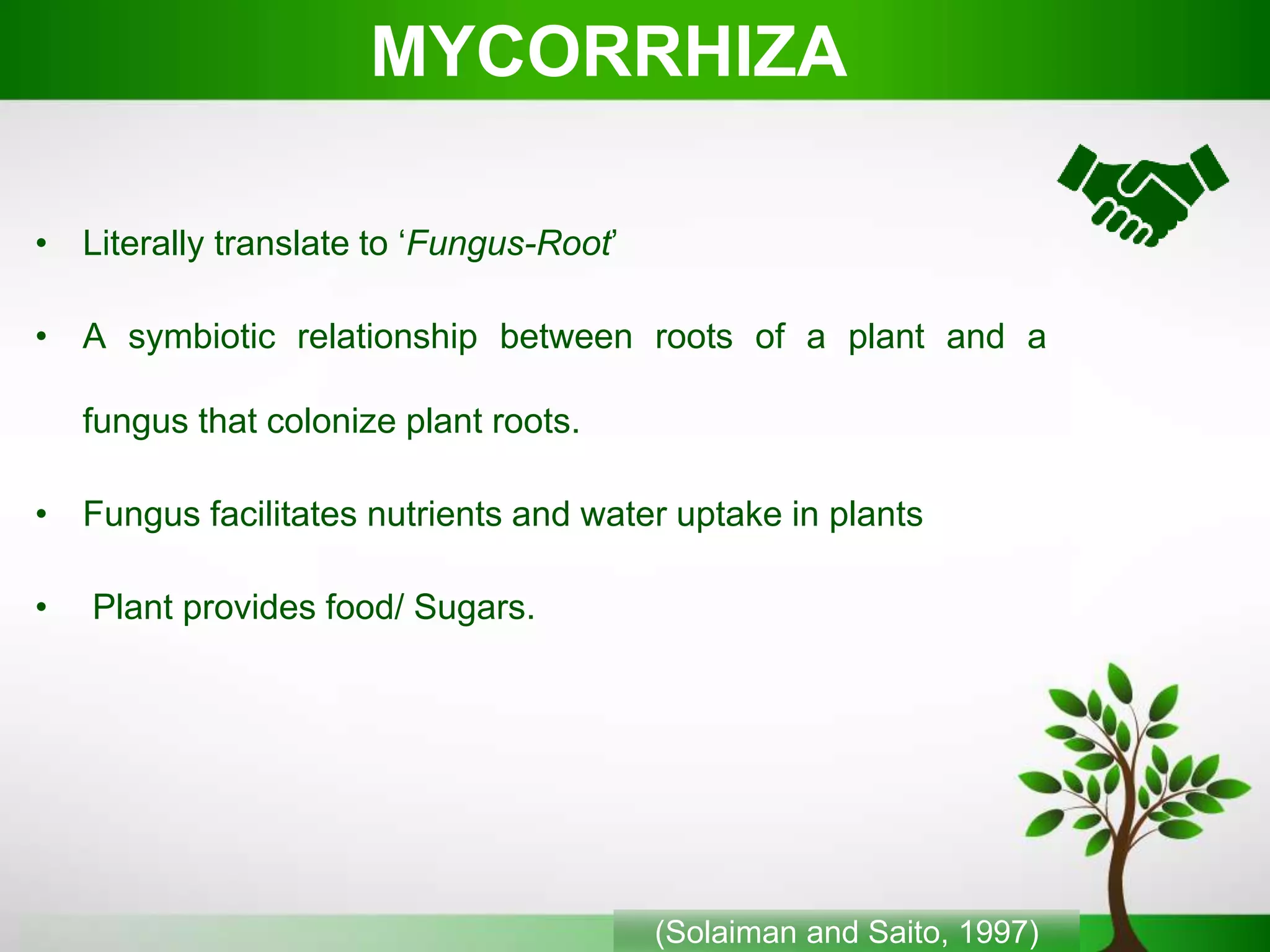 MYCORRHIZA

• Literally translate to ‘Fungus-Root’

• A symbiotic relationship between roots of a plant and a fungus that colonize plant roots.

• Fungus facilitates nutrients and water uptake in plants

• Plant provides food/ Sugars.

(Solaiman and Saito, 1997)